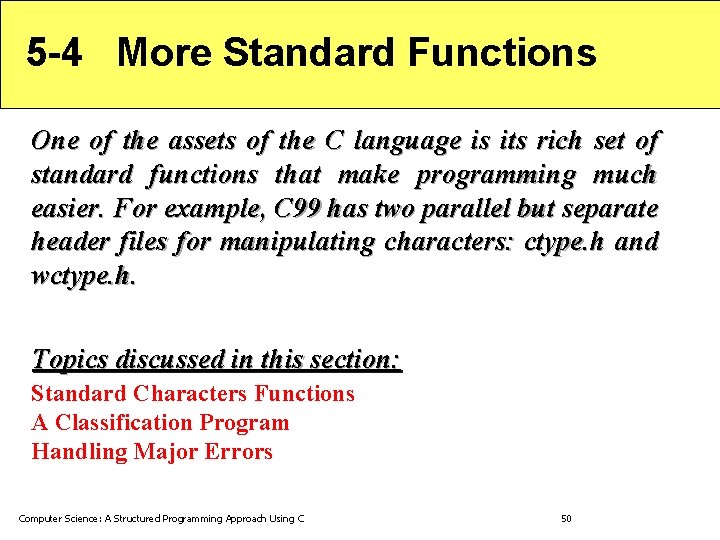 5-4 More Standard Functions

One of the assets of the C language is its rich set of standard functions that make programming much easier. For example, C99 has two parallel but separate header files for manipulating characters: ctype.h and wctype.h.

Topics discussed in this section:
Standard Characters Functions
A Classification Program
Handling Major Errors

Computer Science: A Structured Programming Approach Using C

50